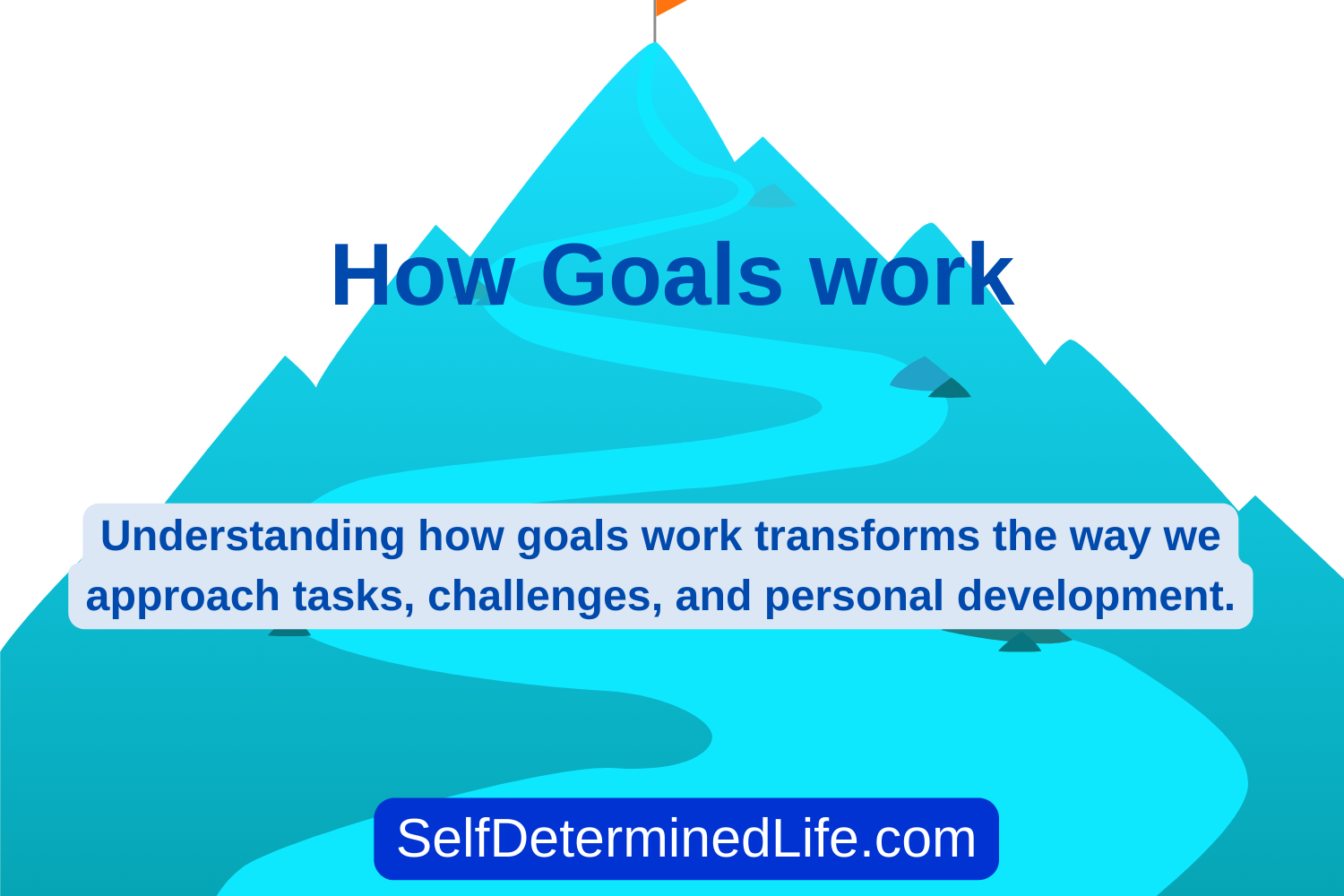 How Goals work

Understanding how goals work transforms the way we approach tasks, challenges, and personal development.

SelfDeterminedLife.com